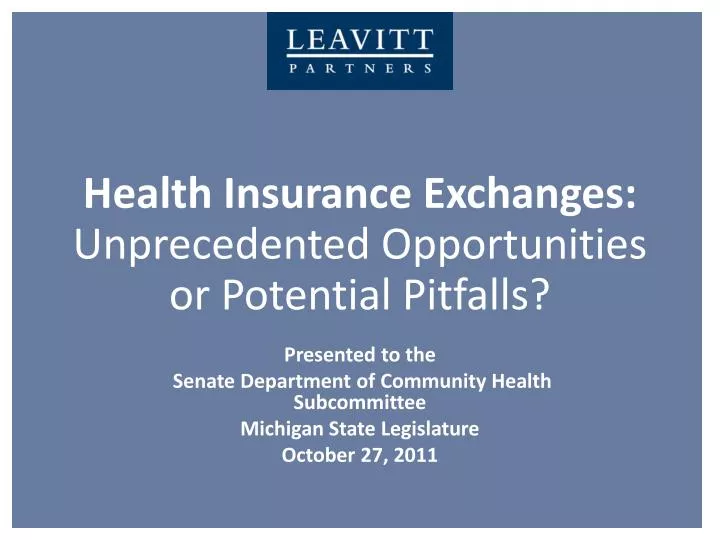 LEAVITT
PARTNERS

Health Insurance Exchanges:
Unprecedented Opportunities or Potential Pitfalls?

Presented to the
Senate Department of Community Health Subcommittee
Michigan State Legislature
October 27, 2011